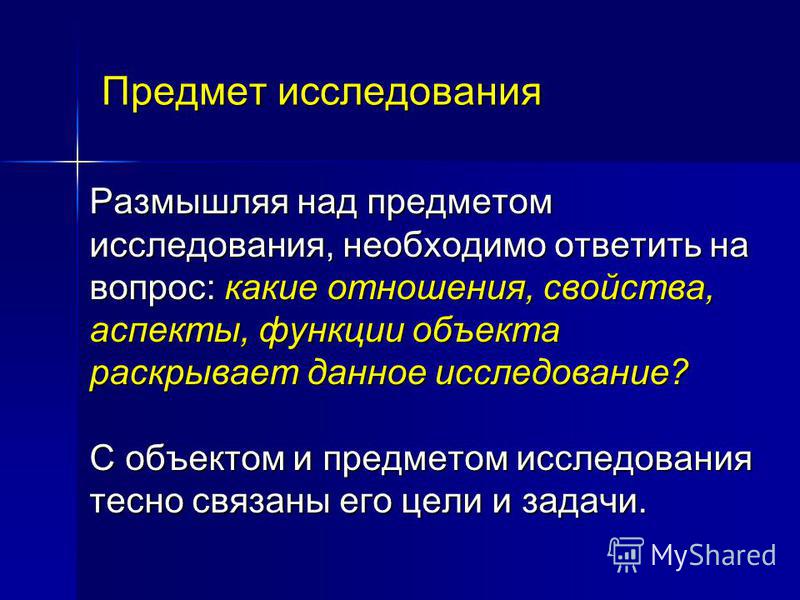 Предмет исследования

Размышляя над предметом исследования, необходимо ответить на вопрос: какие отношения, свойства, аспекты, функции объекта раскрывает данное исследование?

С объектом и предметом исследования тесно связаны его цели и задачи.

MyShared